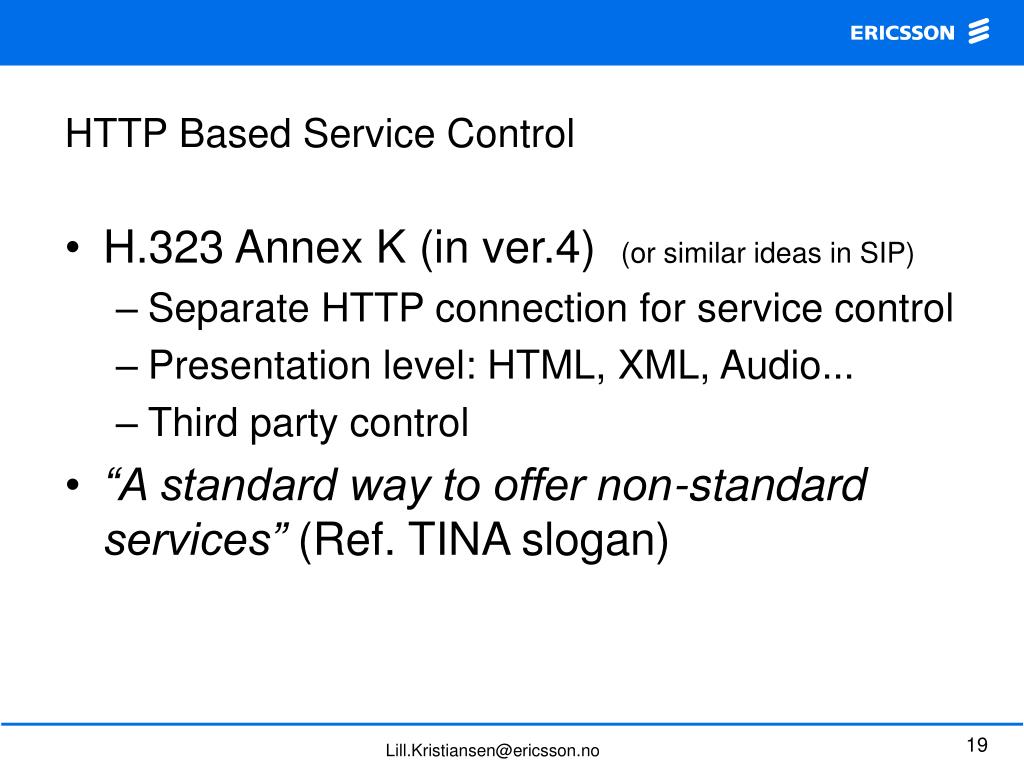 ERICSSON

HTTP Based Service Control

• H.323 Annex K (in ver.4) (or similar ideas in SIP)
– Separate HTTP connection for service control
– Presentation level: HTML, XML, Audio...
– Third party control
• “A standard way to offer non-standard services” (Ref. TINA slogan)

Lill.Kristiansen@ericsson.no

19